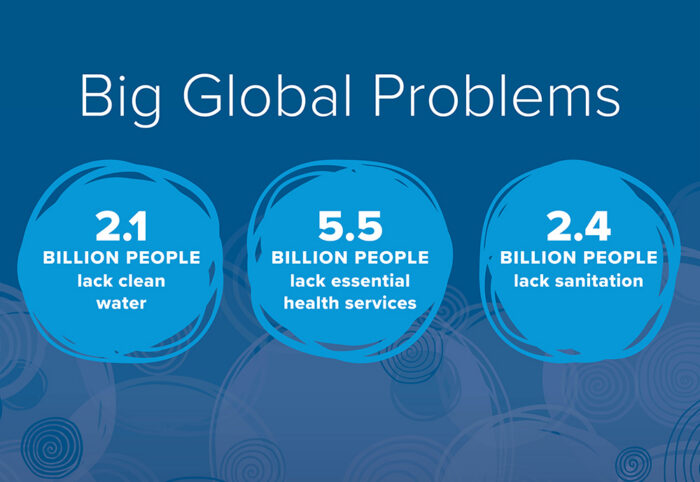 Big Global Problems

2.1
BILLION PEOPLE
lack clean water

5.5
BILLION PEOPLE
lack essential health services

2.4
BILLION PEOPLE
lack sanitation